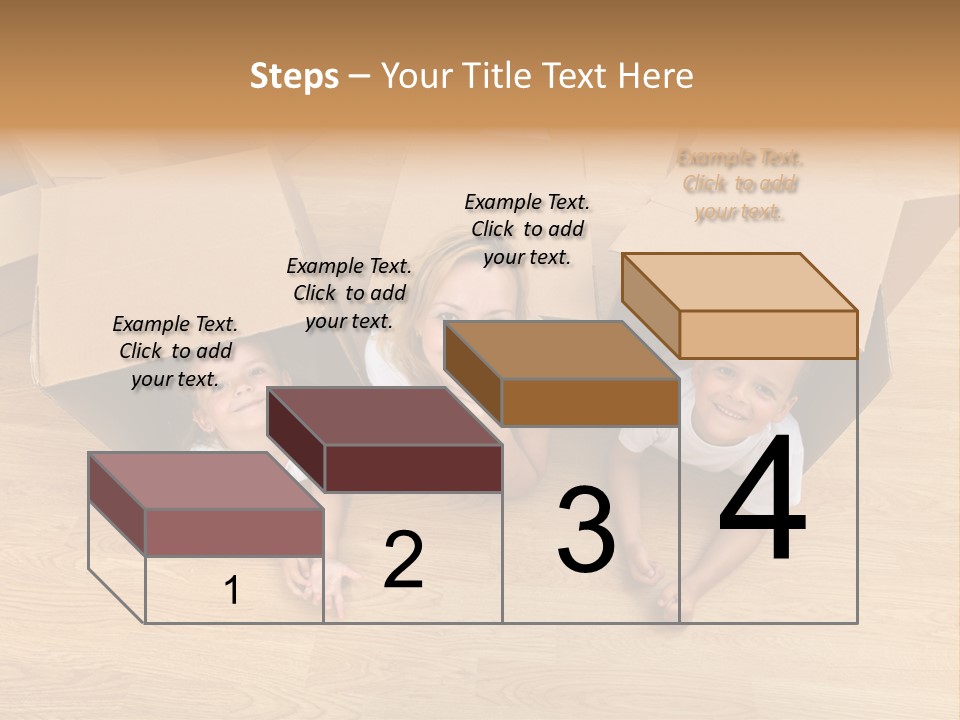 Steps – Your Title Text Here

Example Text. Click to add your text.

Example Text. Click to add your text.

Example Text. Click to add your text.

Example Text. Click to add your text.

1

2

3

4